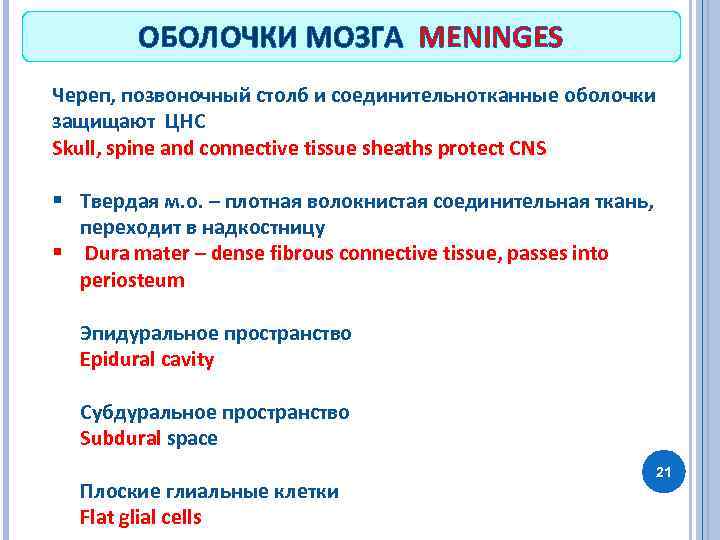 ОБОЛОЧКИ МОЗГА MENINGES

Череп, позвоночный столб и соединительнотканные оболочки защищают ЦНС
Skull, spine and connective tissue sheaths protect CNS

▪ Твердая м.о. – плотная волокнистая соединительная ткань, переходит в надкостницу
▪ Dura mater – dense fibrous connective tissue, passes into periosteum

Эпидуральное пространство
Epidural cavity

Субдуральное пространство
Subdural space

Плоские глиальные клетки
Flat glial cells

21